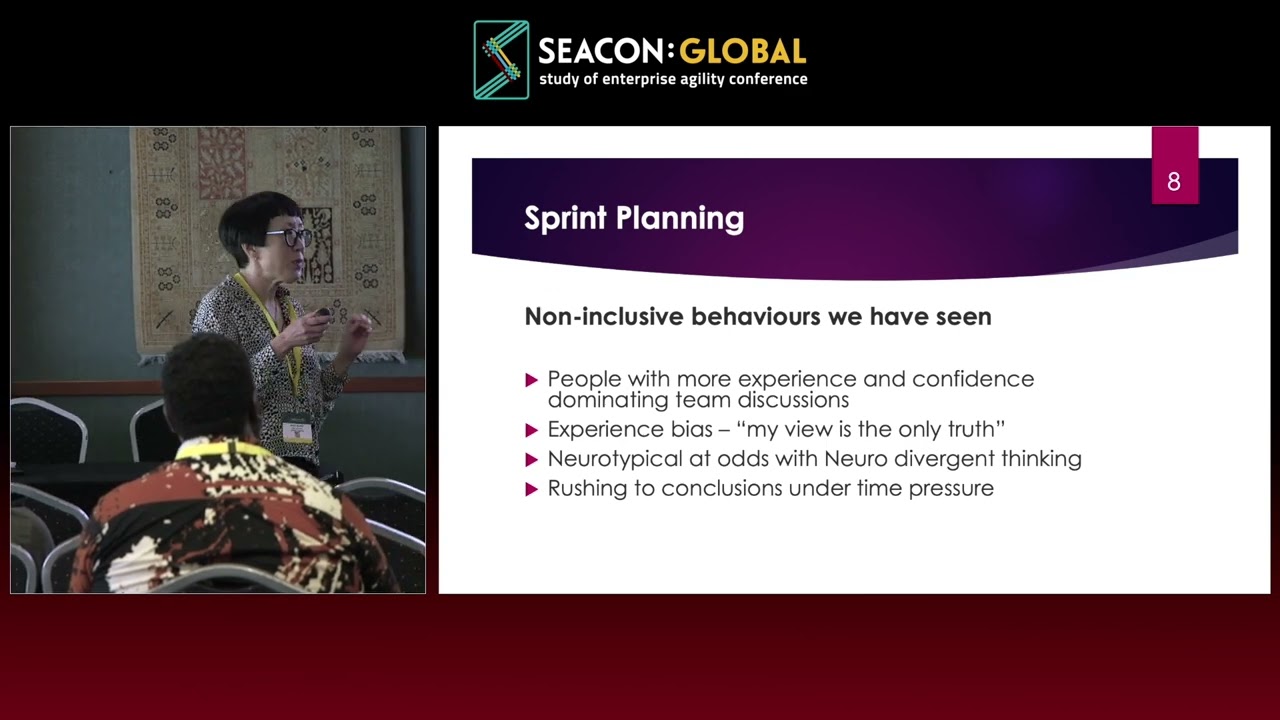 SEACON:GLOBAL
study of enterprise agility conference

8

Sprint Planning

Non-inclusive behaviours we have seen

▶ People with more experience and confidence dominating team discussions
▶ Experience bias – "my view is the only truth"
▶ Neurotypical at odds with Neuro divergent thinking
▶ Rushing to conclusions under time pressure